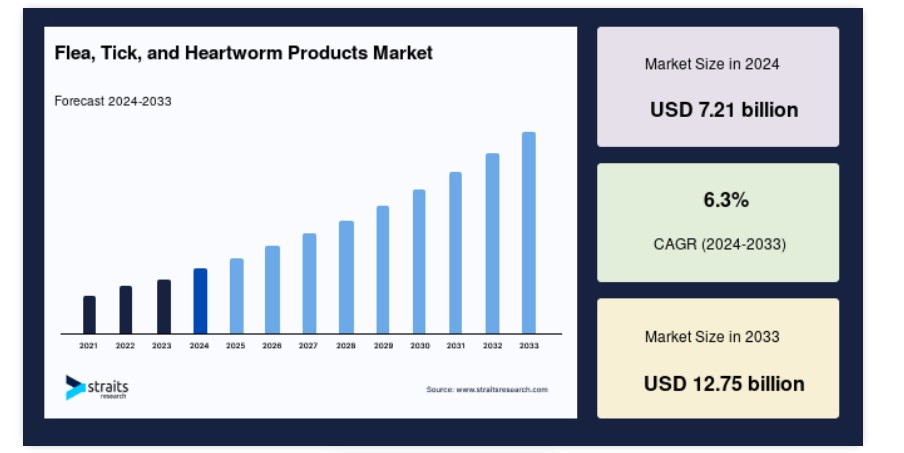 Flea, Tick, and Heartworm Products Market

Forecast 2024-2033

2021 2022 2023 2024 2025 2026 2027 2028 2029 2030 2031 2032 2033

straits research

Source: www.straitsresearch.com

Market Size in 2024

USD 7.21 billion

6.3%

CAGR (2024-2033)

Market Size in 2033

USD 12.75 billion